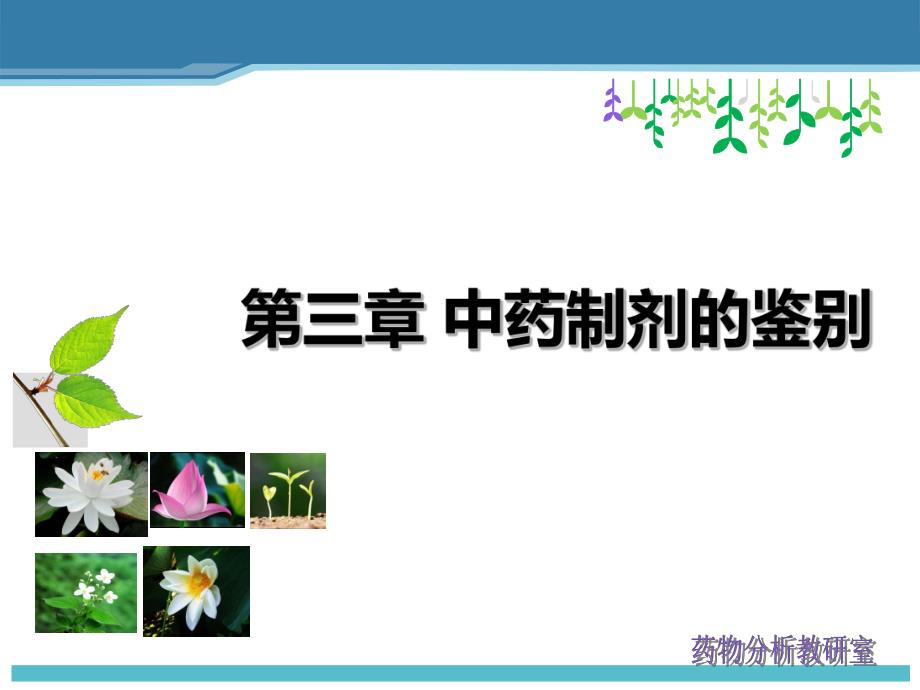 第三章 中药制剂的鉴别

药物分析教研室